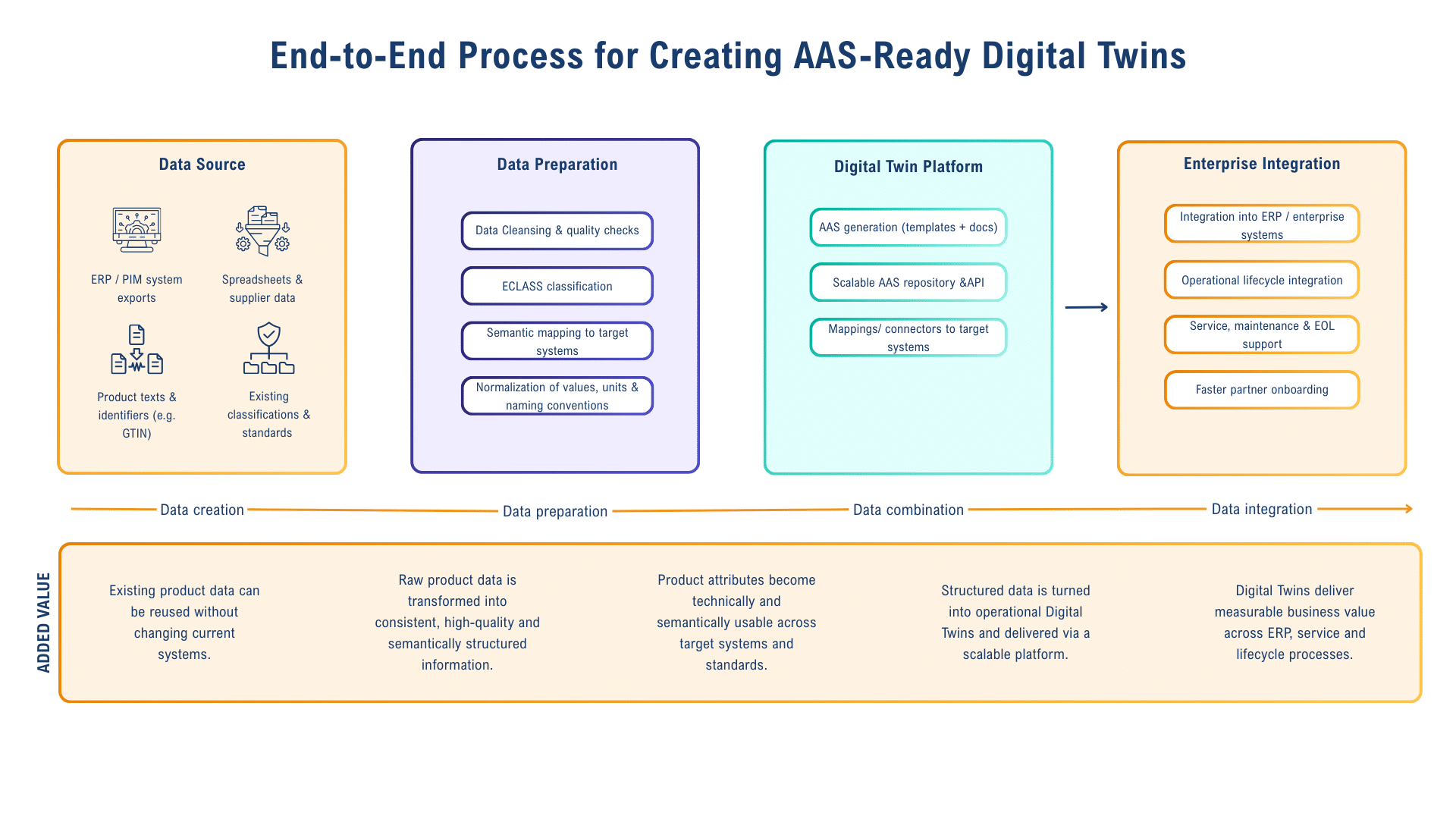 End-to-End Process for Creating AAS-Ready Digital Twins

Data Source

ERP / PIM system exports

Spreadsheets & supplier data

Product texts & identifiers (e.g. GTIN)

Existing classifications & standards

Data Preparation

Data Cleansing & quality checks

ECLASS classification

Semantic mapping to target systems

Normalization of values, units & naming conventions

Digital Twin Platform

AAS generation (templates + docs)

Scalable AAS repository &API

Mappings/ connectors to target systems

Enterprise Integration

Integration into ERP / enterprise systems

Operational lifecycle integration

Service, maintenance & EOL support

Faster partner onboarding

Data creation

Data preparation

Data combination

Data integration

ADDED VALUE

Existing product data can be reused without changing current systems.

Raw product data is transformed into consistent, high-quality and semantically structured information.

Product attributes become technically and semantically usable across target systems and standards.

Structured data is turned into operational Digital Twins and delivered via a scalable platform.

Digital Twins deliver measurable business value across ERP, service and lifecycle processes.